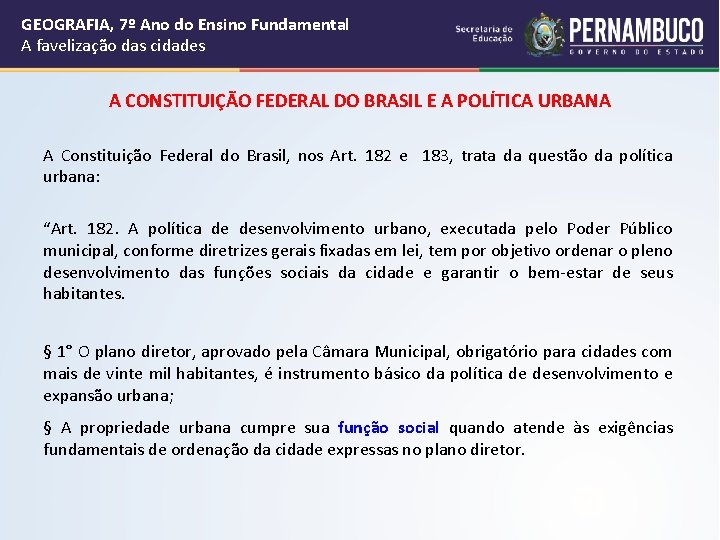 GEOGRAFIA, 7º Ano do Ensino Fundamental
A favelização das cidades

Secretaria de Educação
PERNAMBUCO
GOVERNO DO ESTADO

A CONSTITUIÇÃO FEDERAL DO BRASIL E A POLÍTICA URBANA

A Constituição Federal do Brasil, nos Art. 182 e 183, trata da questão da política urbana:

“Art. 182. A política de desenvolvimento urbano, executada pelo Poder Público municipal, conforme diretrizes gerais fixadas em lei, tem por objetivo ordenar o pleno desenvolvimento das funções sociais da cidade e garantir o bem-estar de seus habitantes.

§ 1° O plano diretor, aprovado pela Câmara Municipal, obrigatório para cidades com mais de vinte mil habitantes, é instrumento básico da política de desenvolvimento e expansão urbana;

§ A propriedade urbana cumpre sua função social quando atende às exigências fundamentais de ordenação da cidade expressas no plano diretor.